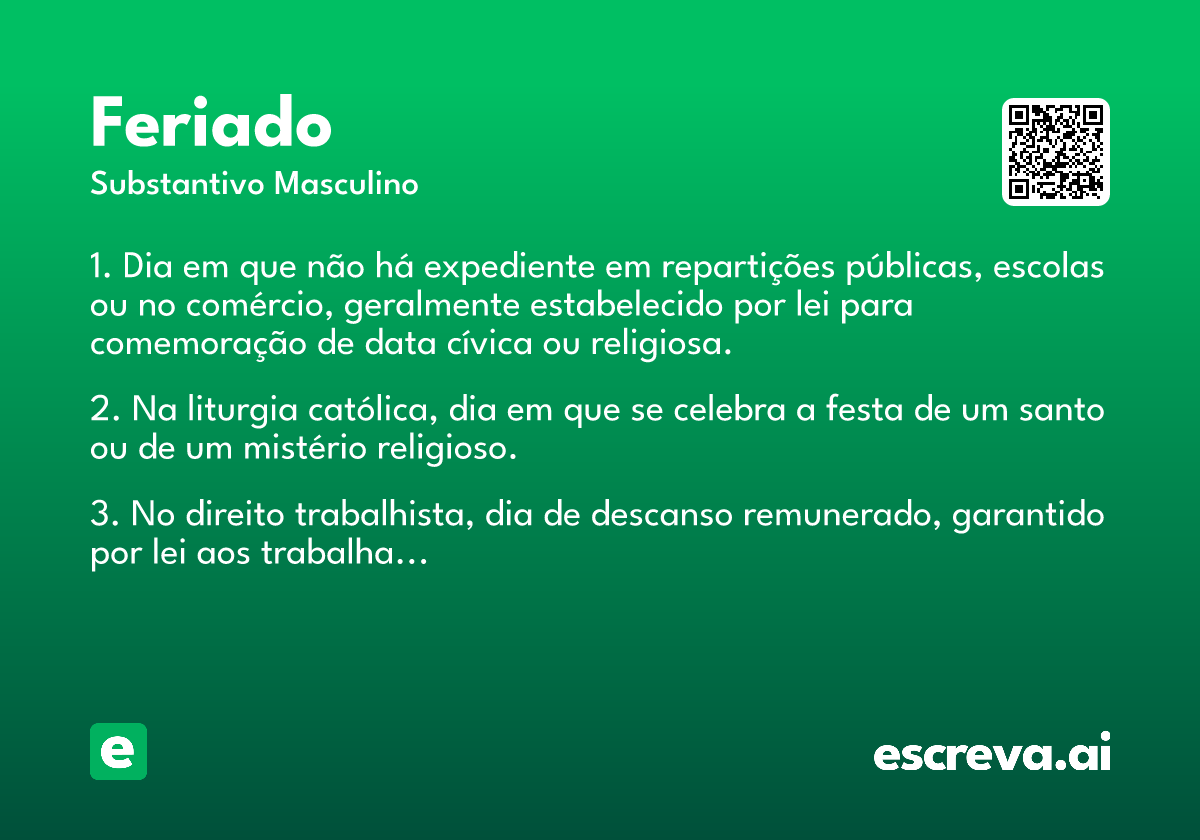 Feriado
Substantivo Masculino

1. Dia em que não há expediente em repartições públicas, escolas ou no comércio, geralmente estabelecido por lei para comemoração de data cívica ou religiosa.

2. Na liturgia católica, dia em que se celebra a festa de um santo ou de um mistério religioso.

3. No direito trabalhista, dia de descanso remunerado, garantido por lei aos trabalha...

e

escreva.ai